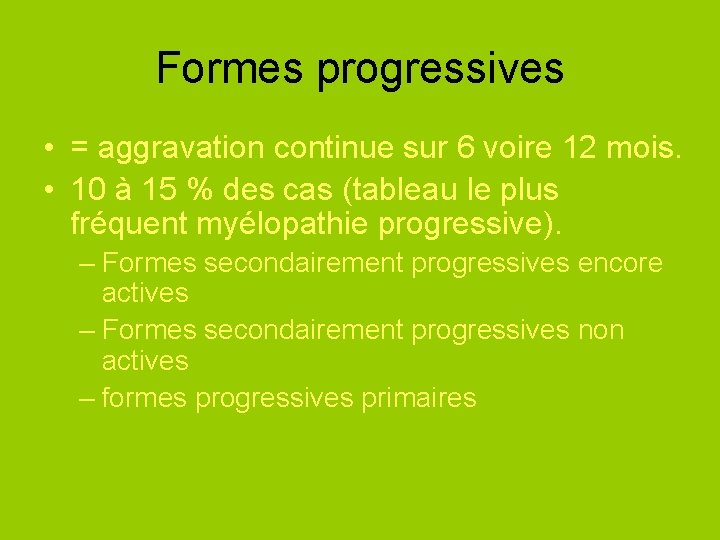 Formes progressives

• = aggravation continue sur 6 voire 12 mois.
• 10 à 15 % des cas (tableau le plus fréquent myélopathie progressive).
– Formes secondairement progressives encore actives
– Formes secondairement progressives non actives
– formes progressives primaires